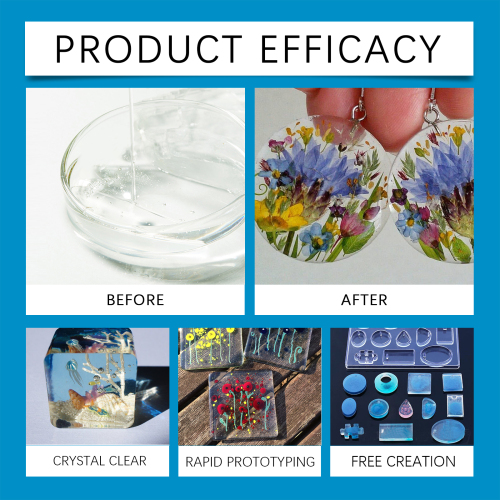 PRODUCT EFFICACY

BEFORE

AFTER

CRYSTAL CLEAR

RAPID PROTOTYPING

FREE CREATION